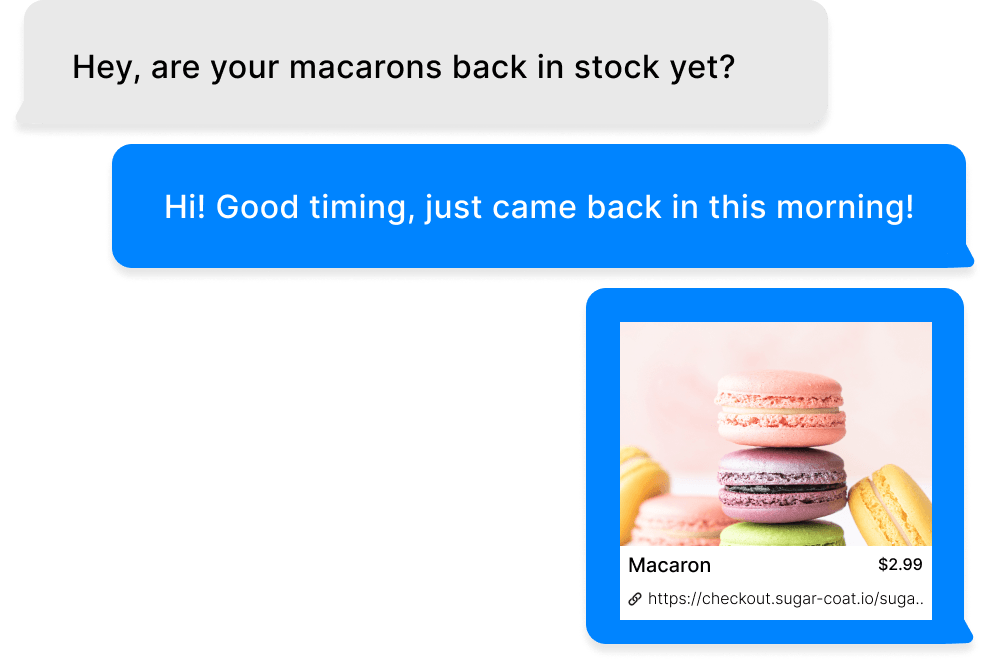 Hey, are your macarons back in stock yet?

Hi! Good timing, just came back in this morning!

Macaron $2.99

https://checkout.sugar-coat.io/suga..